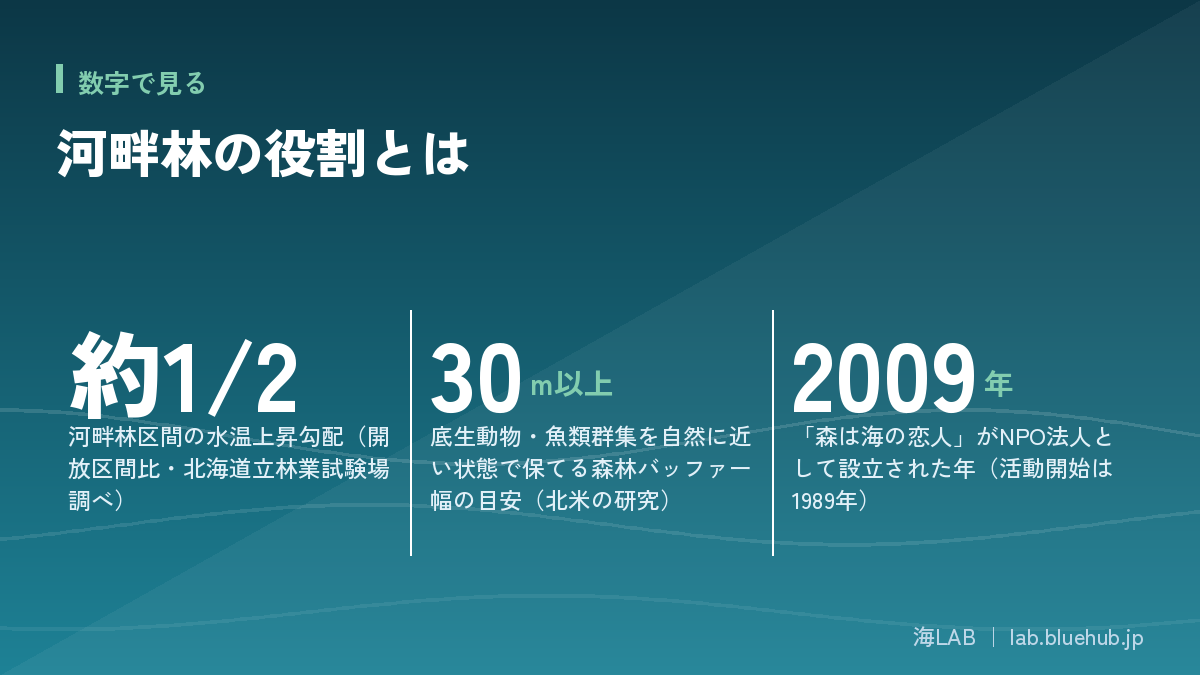 数字で見る

河畔林の役割とは

約1/2

河畔林区間の水温上昇勾配（開放区間比・北海道立林業試験場調べ）

30 m以上

底生動物・魚類群集を自然に近い状態で保てる森林バッファー幅の目安（北米の研究）

2009 年

「森は海の恋人」がNPO法人として設立された年（活動開始は1989年）

海LAB | lab.bluehub.jp